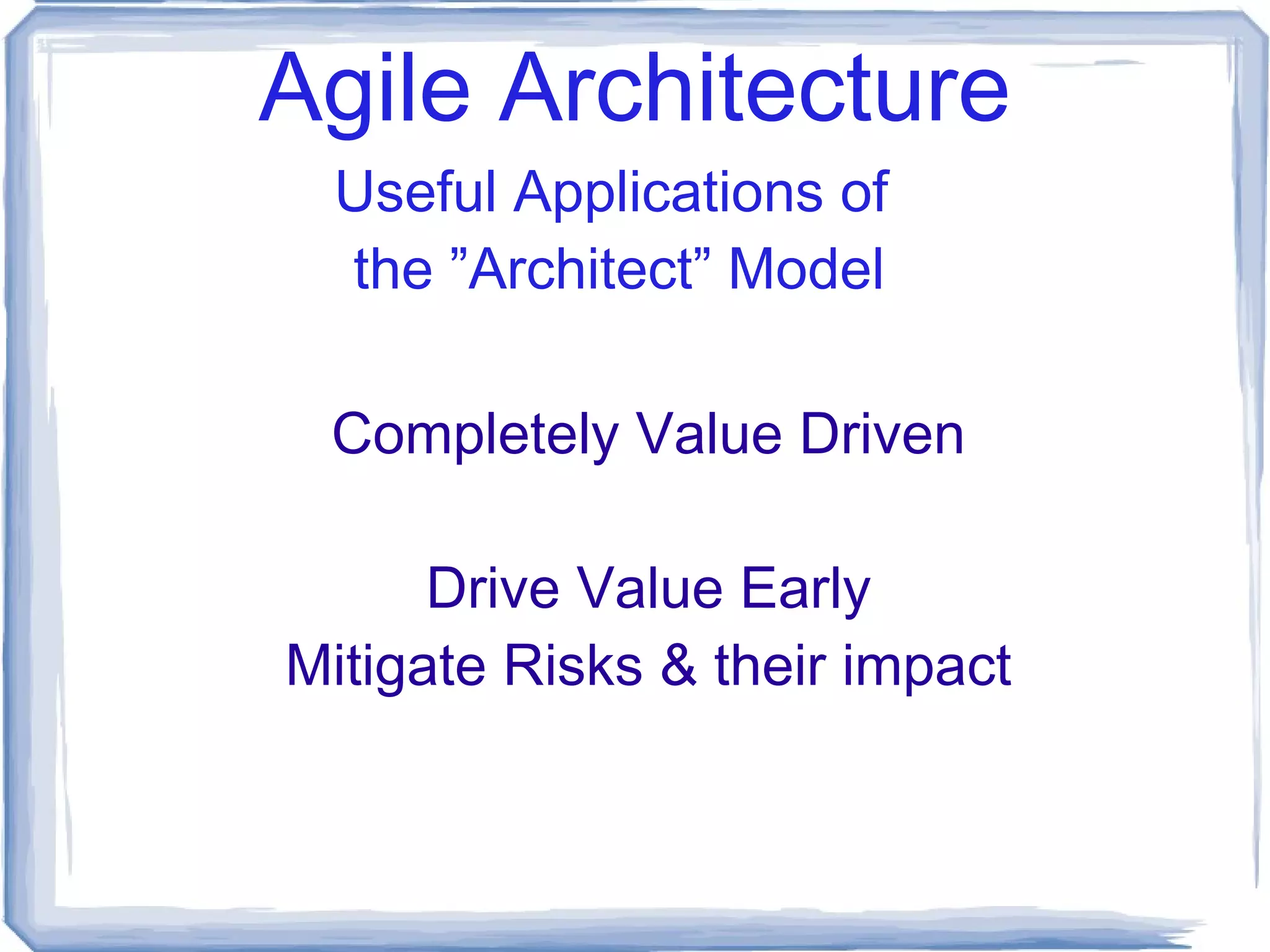 Agile Architecture

Useful Applications of the ”Architect” Model

Completely Value Driven

Drive Value Early
Mitigate Risks & their impact